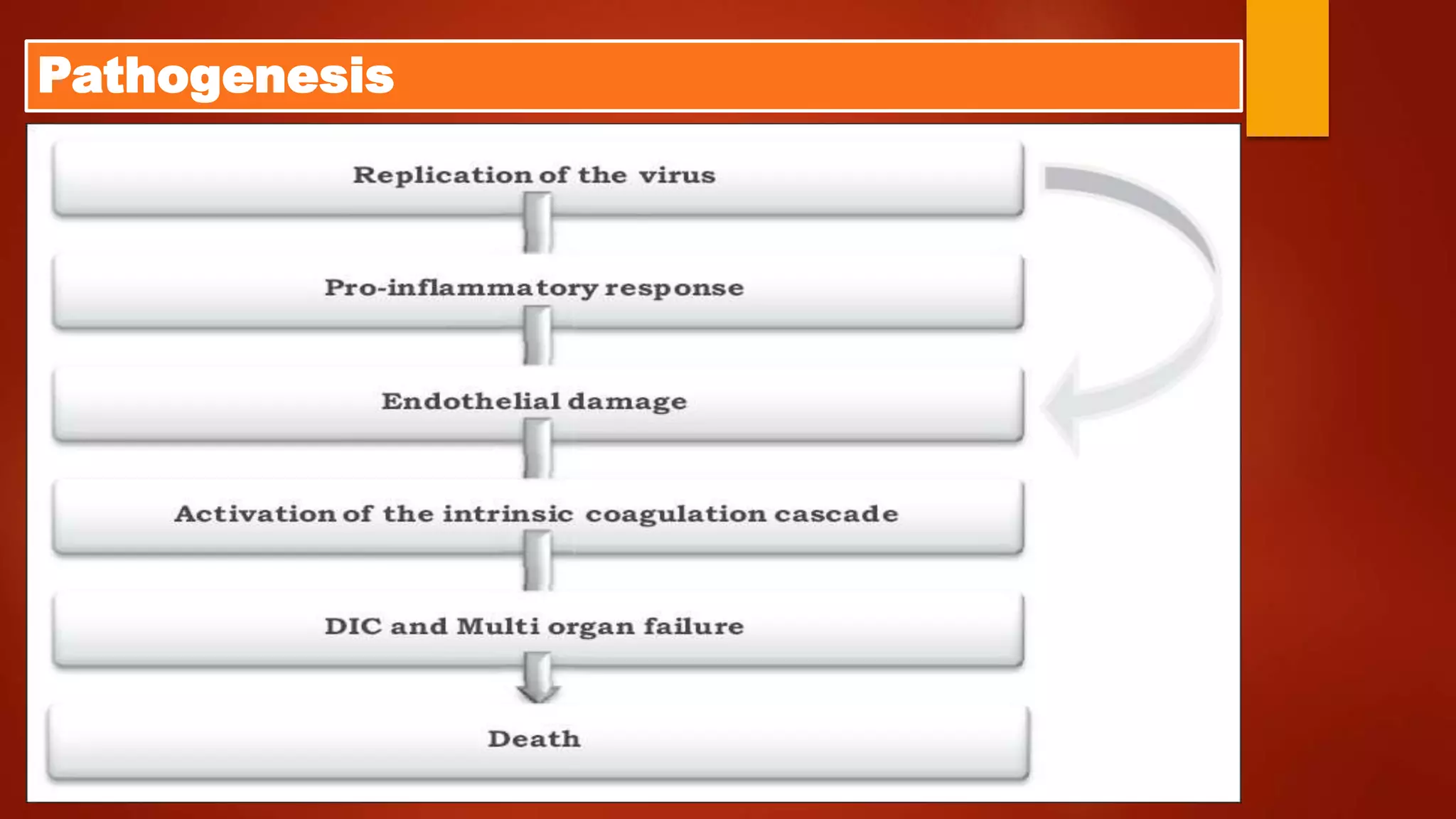 Pathogenesis

Replication of the virus

Pro-inflammatory response

Endothelial damage

Activation of the intrinsic coagulation cascade

DIC and Multi organ failure

Death